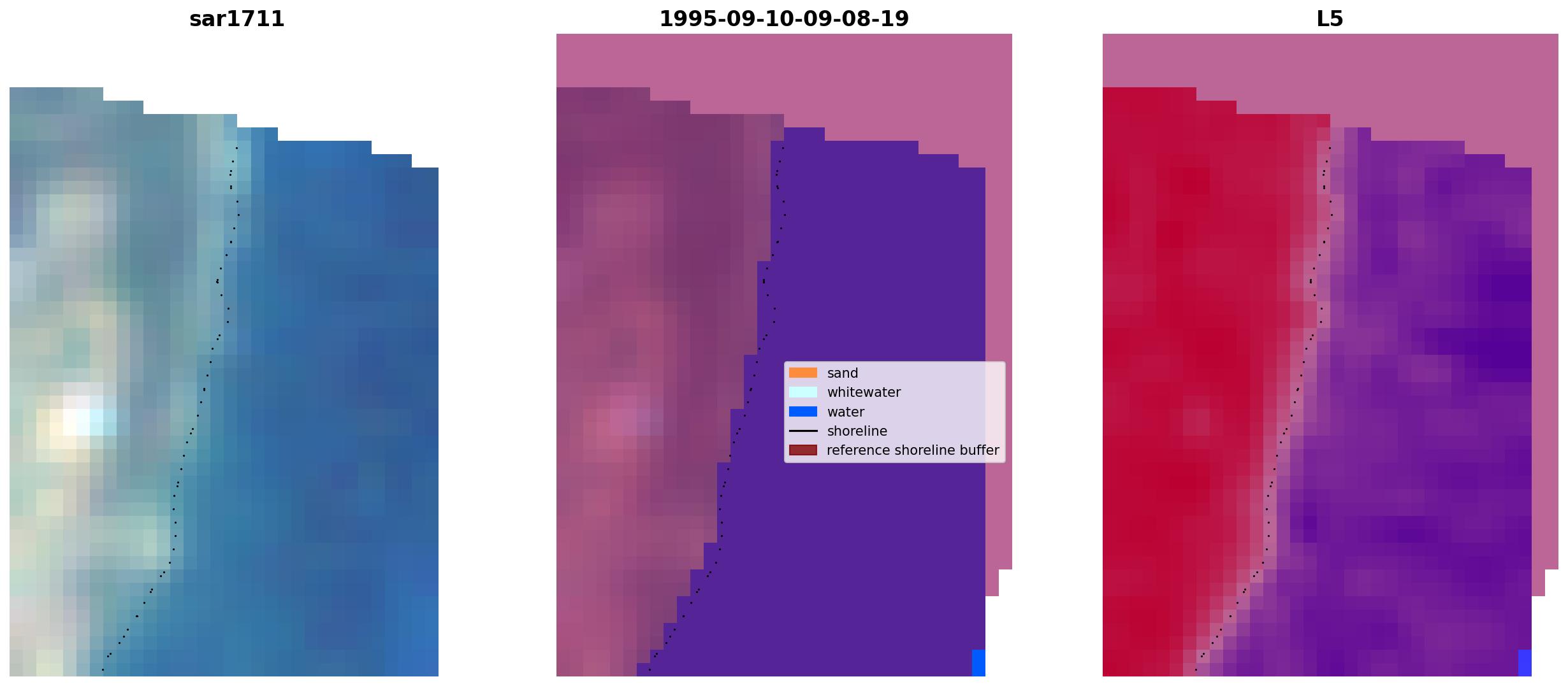 sar1711

1995-09-10-09-08-19

L5

sand
whitewater
water
shoreline
reference shoreline buffer